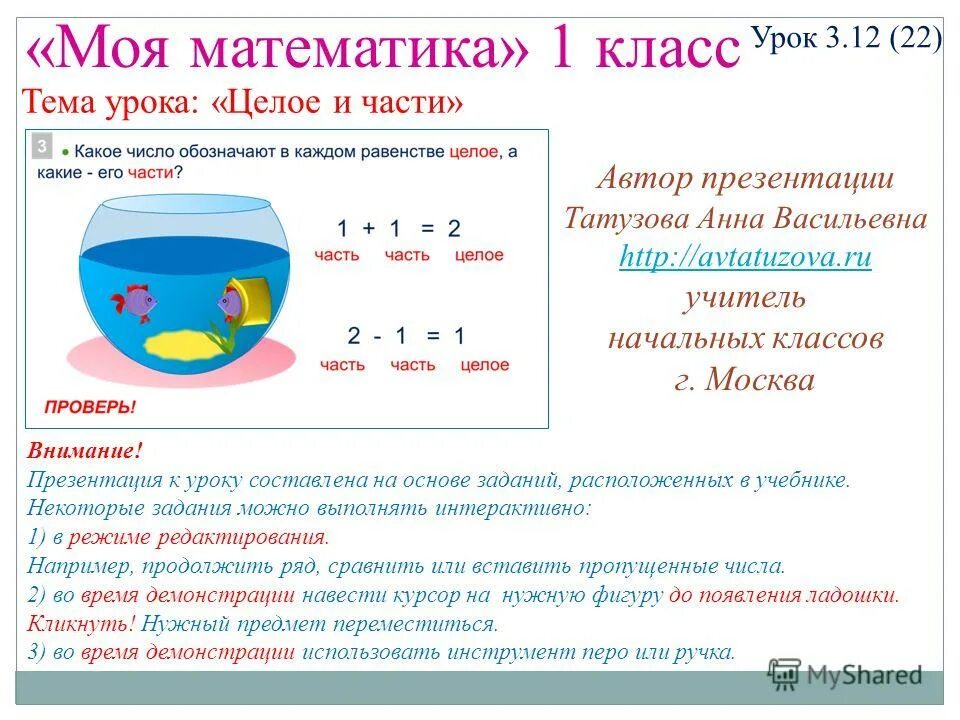 «Моя математика» 1 класс

Урок 3.12 (22)

Тема урока: «Целое и части»

3 • Какое число обозначают в каждом равенстве целое, а какие - его части?

1 + 1 = 2
часть часть целое

2 - 1 = 1
часть часть целое

ПРОВЕРЬ!

Автор презентации
Татузова Анна Васильевна
http://avtatuzova.ru
учитель
начальных классов
г. Москва

Внимание!
Презентация к уроку составлена на основе заданий, расположенных в учебнике.
Некоторые задания можно выполнять интерактивно:
1) в режиме редактирования.
Например, продолжить ряд, сравнить или вставить пропущенные числа.
2) во время демонстрации навести курсор на нужную фигуру до появления ладошки.
Кликнуть! Нужный предмет переместиться.
3) во время демонстрации использовать инструмент перо или ручка.

MyShared